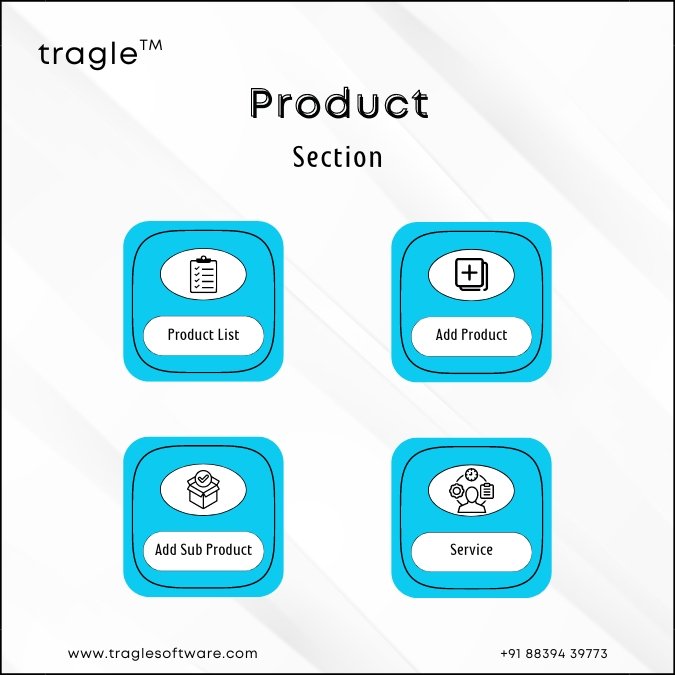 tragle™

Product

Section

Product List

Add Product

Add Sub Product

Service

www.traglesoftware.com

+91 88394 39773